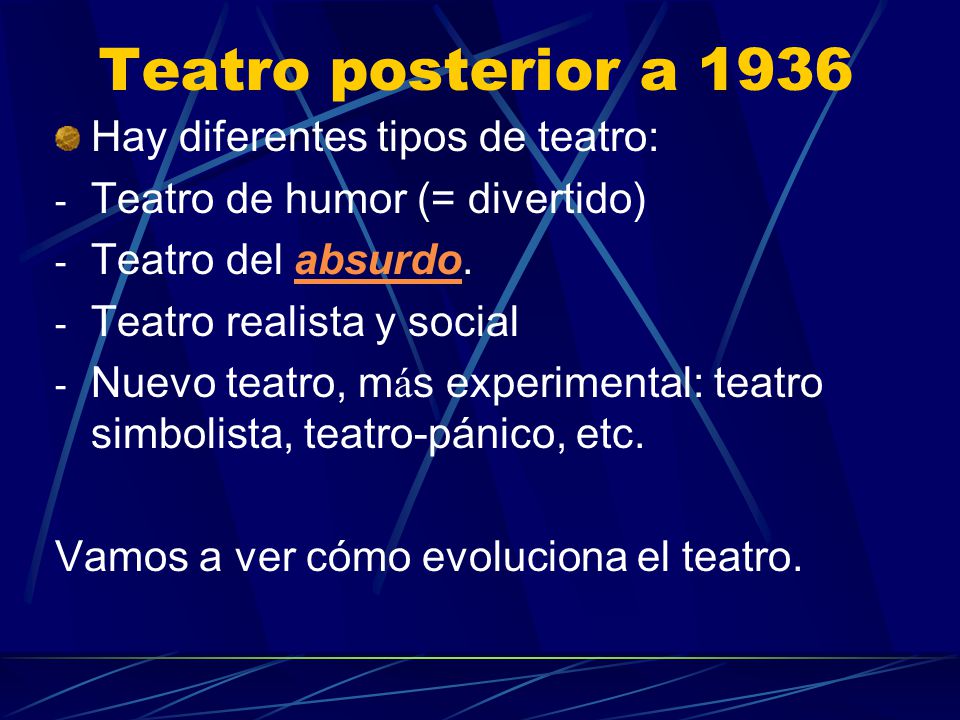 Teatro posterior a 1936

Hay diferentes tipos de teatro:

- Teatro de humor (= divertido)
- Teatro del absurdo.
- Teatro realista y social
- Nuevo teatro, más experimental: teatro simbolista, teatro-pánico, etc.

Vamos a ver cómo evoluciona el teatro.